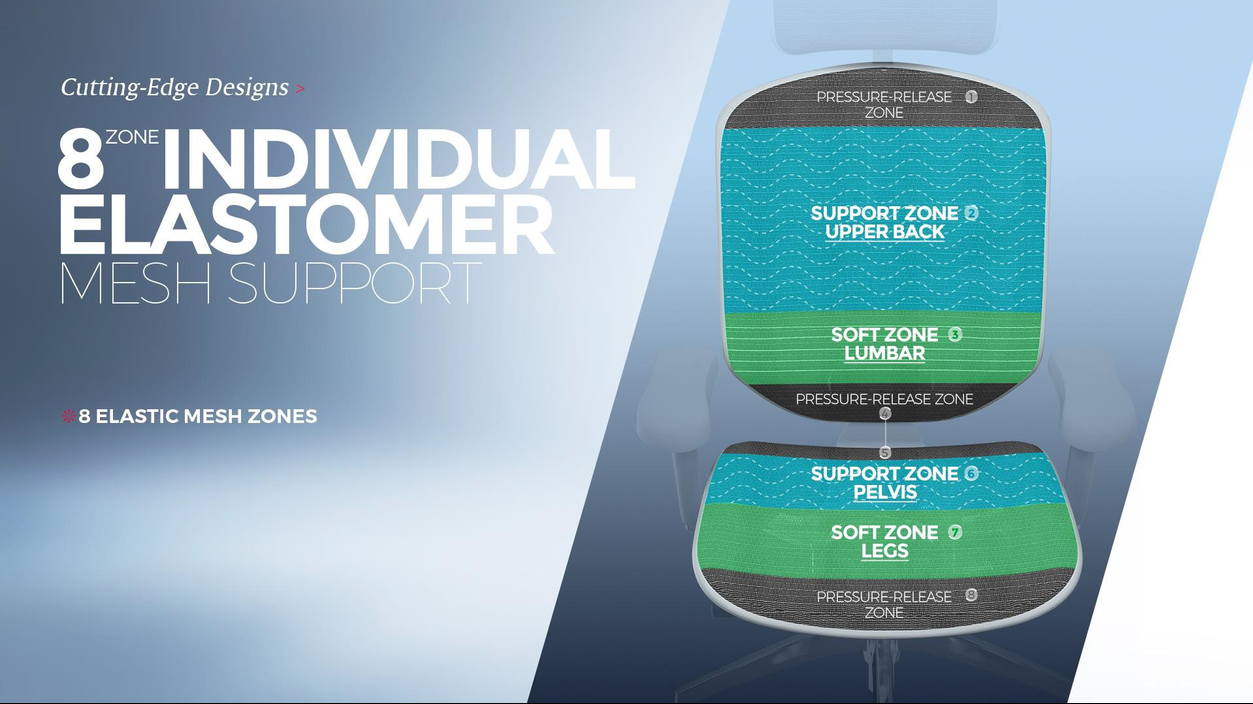 Cutting-Edge Designs >

8 ZONE INDIVIDUAL ELASTOMER MESH SUPPORT

8 ELASTIC MESH ZONES

PRESSURE-RELEASE ZONE 1

SUPPORT ZONE 2 UPPER BACK

SOFT ZONE 3 LUMBAR

PRESSURE-RELEASE ZONE 4

5

SUPPORT ZONE 6 PELVIS

SOFT ZONE 7 LEGS

PRESSURE-RELEASE ZONE 8